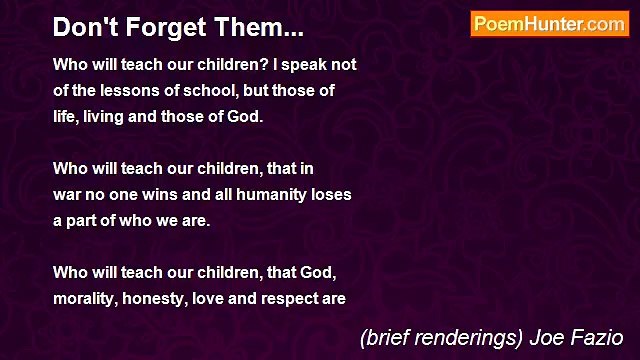 Don't Forget Them...

PoemHunter.com

Who will teach our children? I speak not of the lessons of school, but those of life, living and those of God.

Who will teach our children, that in war no one wins and all humanity loses a part of who we are.

Who will teach our children, that God, morality, honesty, love and respect are

(brief renderings) Joe Fazio